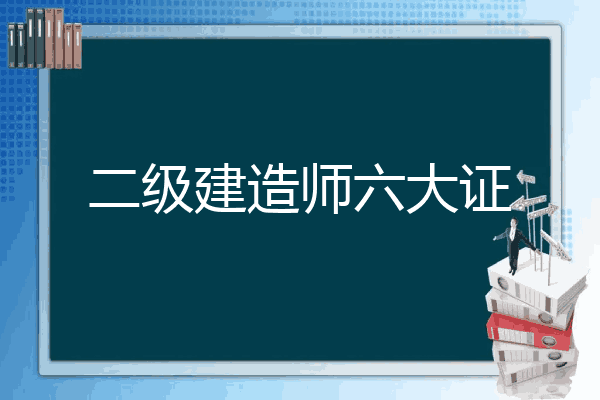 二级建造师六大证